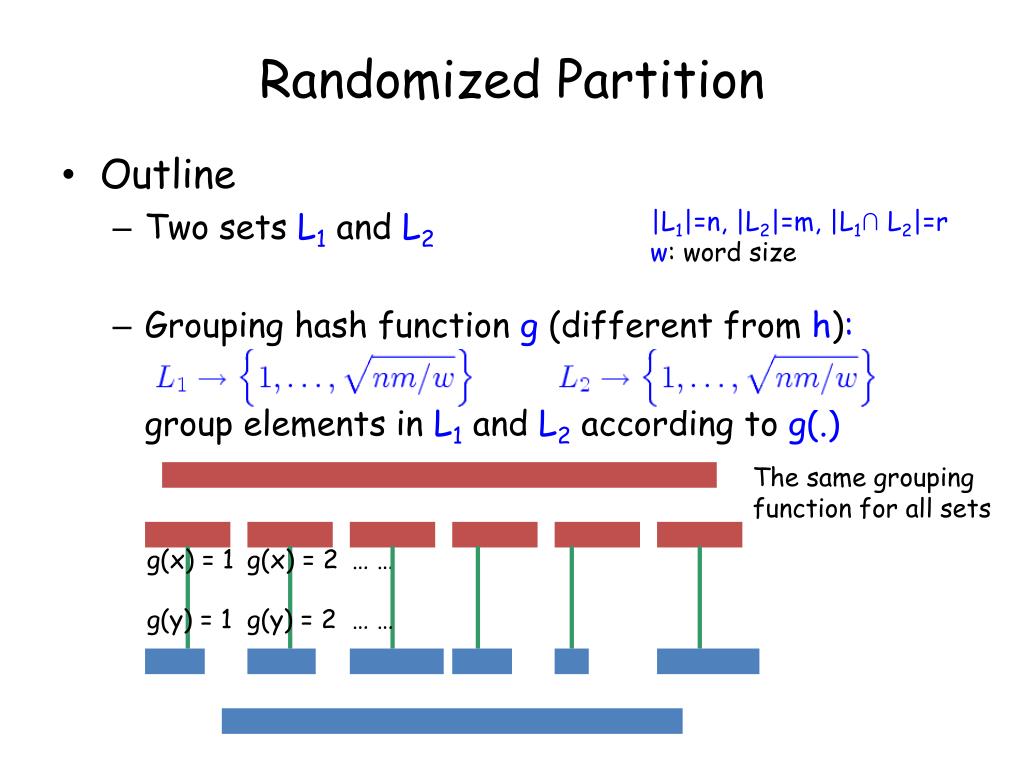 Randomized Partition

• Outline

– Two sets $L_1$ and $L_2$

$|L_1|=n$, $|L_2|=m$, $|L_1 \cap L_2|=r$
w: word size

– Grouping hash function g (different from h):

$L_1 \rightarrow \left\{1, \ldots, \sqrt{nm/w}\right\}$ $L_2 \rightarrow \left\{1, \ldots, \sqrt{nm/w}\right\}$

group elements in $L_1$ and $L_2$ according to g(.)

The same grouping function for all sets

g(x) = 1 g(x) = 2 … …

g(y) = 1 g(y) = 2 … …